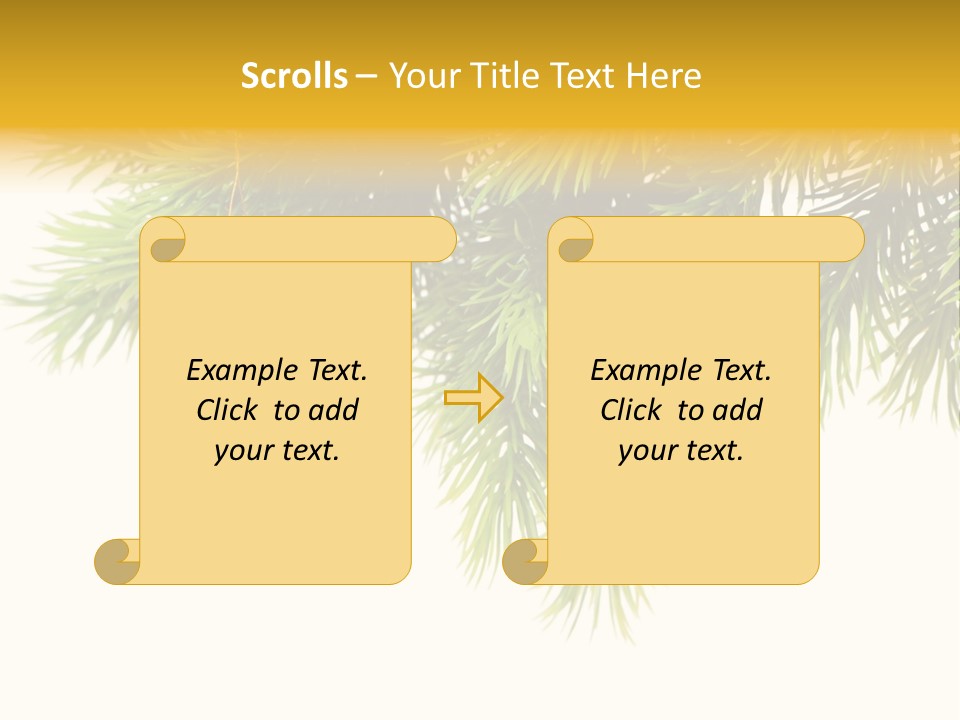 Scrolls – Your Title Text Here

Example Text. Click to add your text.

Example Text. Click to add your text.